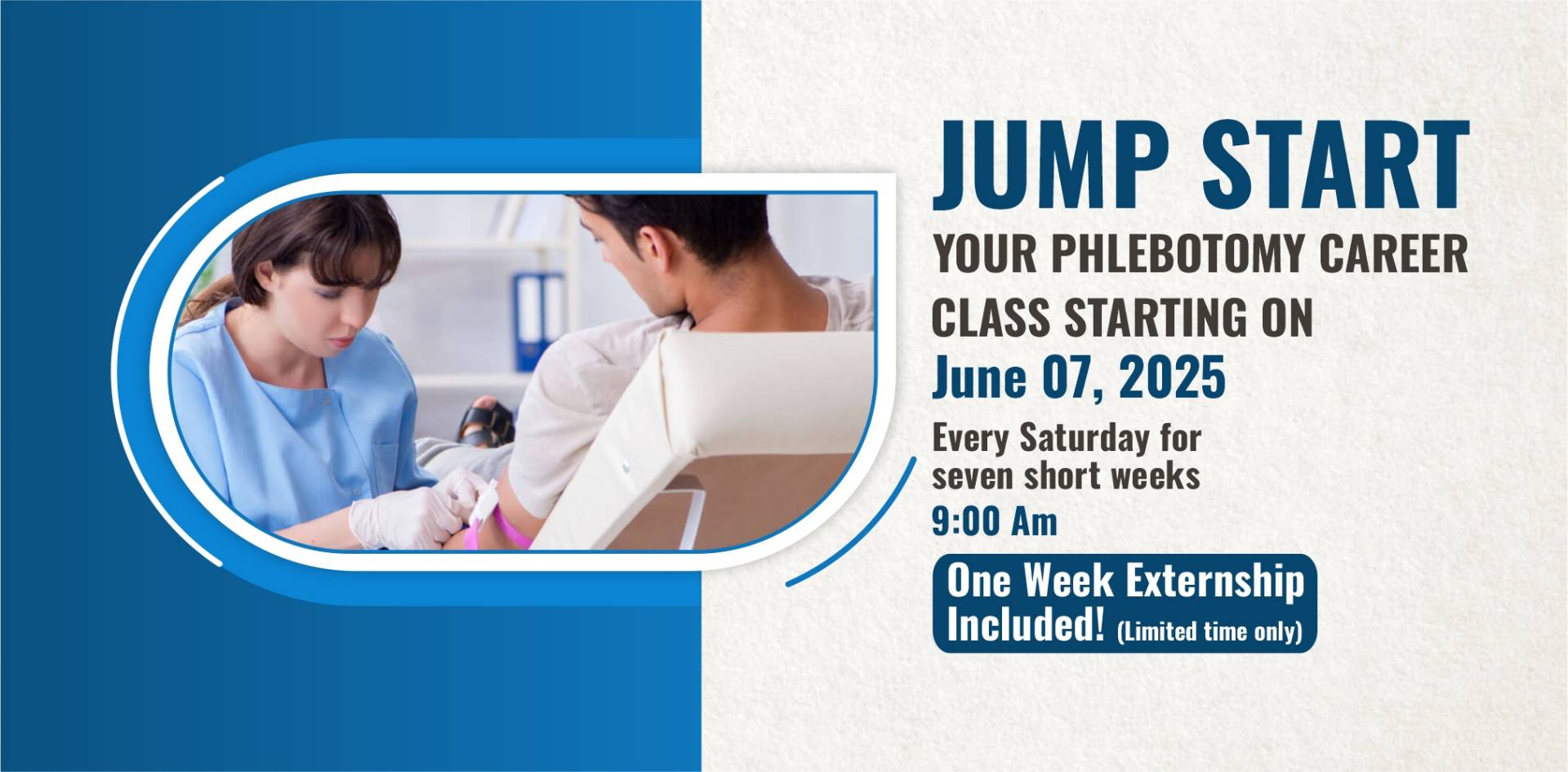 JUMP START

YOUR PHLEBOTOMY CAREER

CLASS STARTING ON

June 07, 2025

Every Saturday for seven short weeks

9:00 Am

One Week Externship Included! (Limited time only)